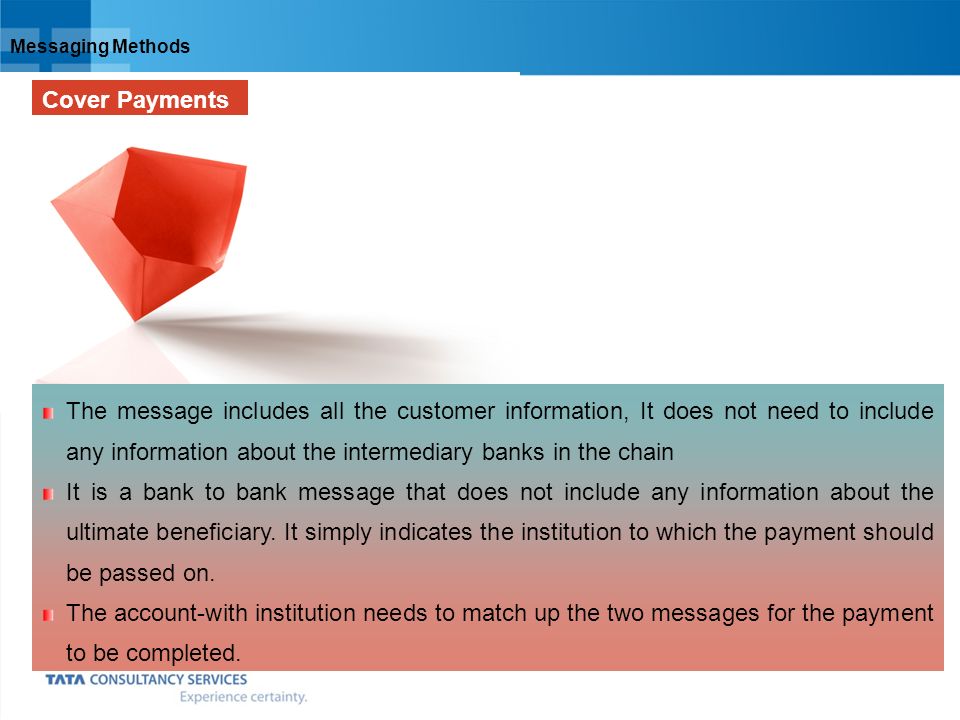 Messaging Methods

Cover Payments

The message includes all the customer information, It does not need to include any information about the intermediary banks in the chain

It is a bank to bank message that does not include any information about the ultimate beneficiary. It simply indicates the institution to which the payment should be passed on.

The account-with institution needs to match up the two messages for the payment to be completed.

TATA CONSULTANCY SERVICES
Experience certainty.